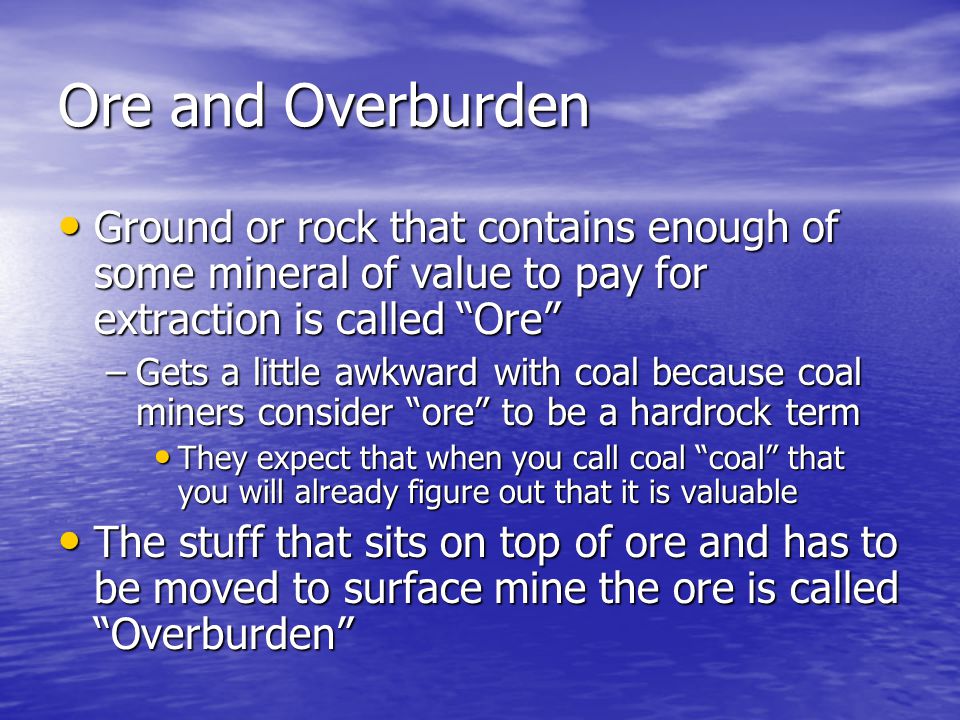 Ore and Overburden

• Ground or rock that contains enough of some mineral of value to pay for extraction is called “Ore”

– Gets a little awkward with coal because coal miners consider “ore” to be a hardrock term

• They expect that when you call coal “coal” that you will already figure out that it is valuable

• The stuff that sits on top of ore and has to be moved to surface mine the ore is called “Overburden”